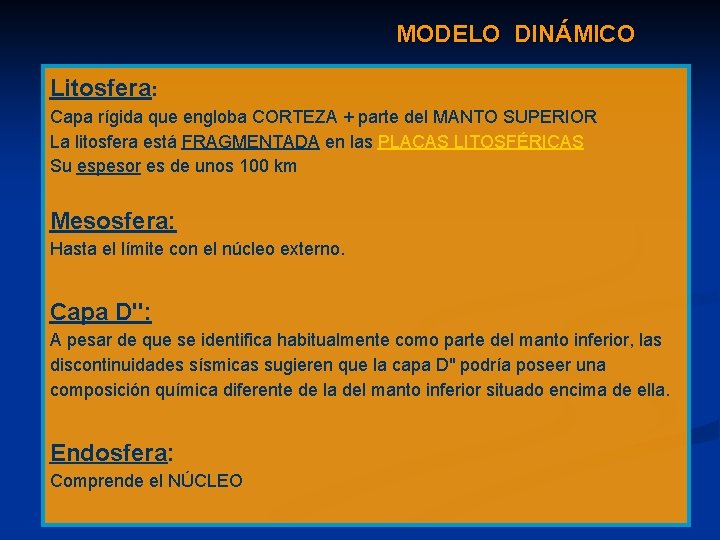 MODELO DINÁMICO

Litosfera:

Capa rígida que engloba CORTEZA + parte del MANTO SUPERIOR
La litosfera está FRAGMENTADA en las PLACAS LITOSFÉRICAS
Su espesor es de unos 100 km

Mesosfera:

Hasta el límite con el núcleo externo.

Capa D":

A pesar de que se identifica habitualmente como parte del manto inferior, las discontinuidades sísmicas sugieren que la capa D" podría poseer una composición química diferente de la del manto inferior situado encima de ella.

Endosfera:

Comprende el NÚCLEO